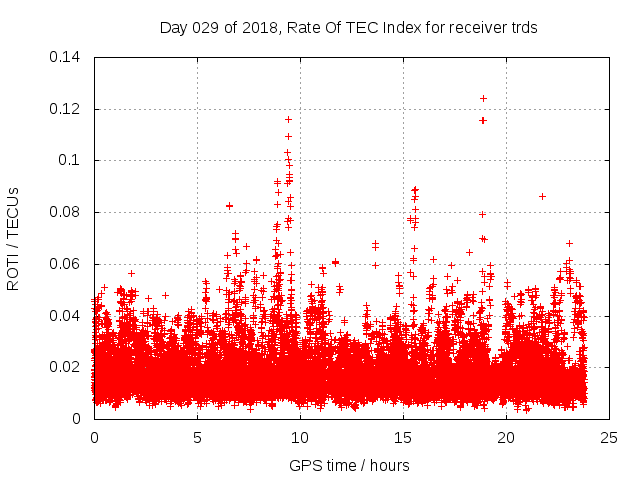 Day 029 of 2018, Rate Of TEC Index for receiver trds

ROTI / TECUs

0.14
0.12
0.1
0.08
0.06
0.04
0.02
0

0
5
10
15
20
25

GPS time / hours